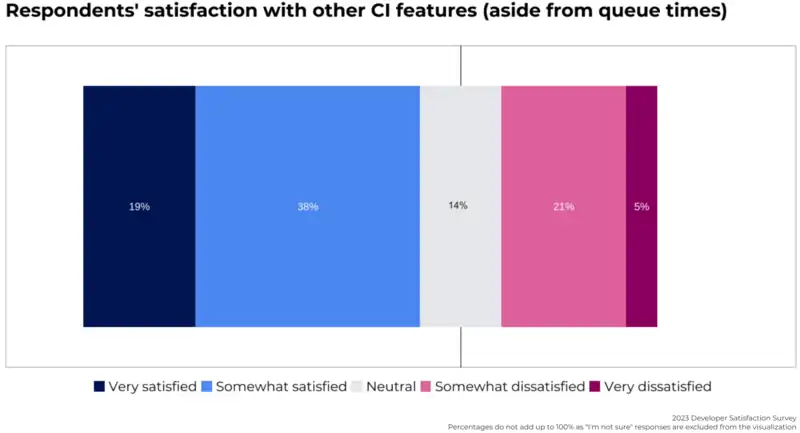 Respondents' satisfaction with other CI features (aside from queue times)

19%

38%

14%

21%

5%

Very satisfied Somewhat satisfied Neutral Somewhat dissatisfied Very dissatisfied

2023 Developer Satisfaction Survey
Percentages do not add up to 100% as "I'm not sure" responses are excluded from the visualization